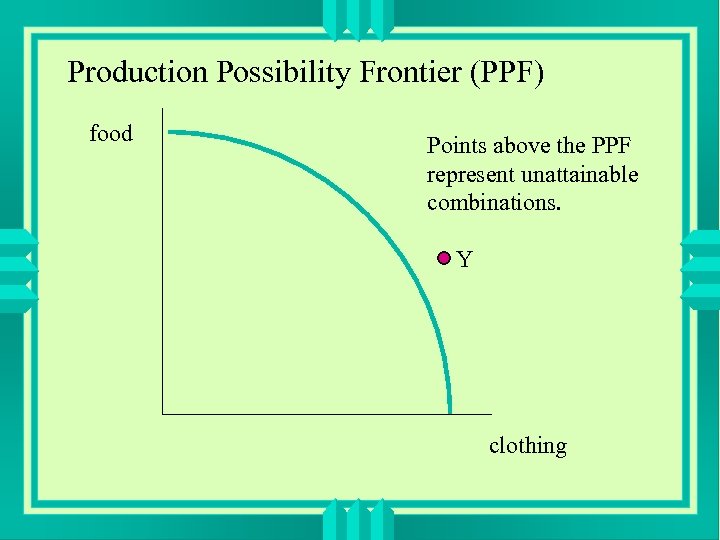 Production Possibility Frontier (PPF)

food

Points above the PPF represent unattainable combinations.

Y

clothing